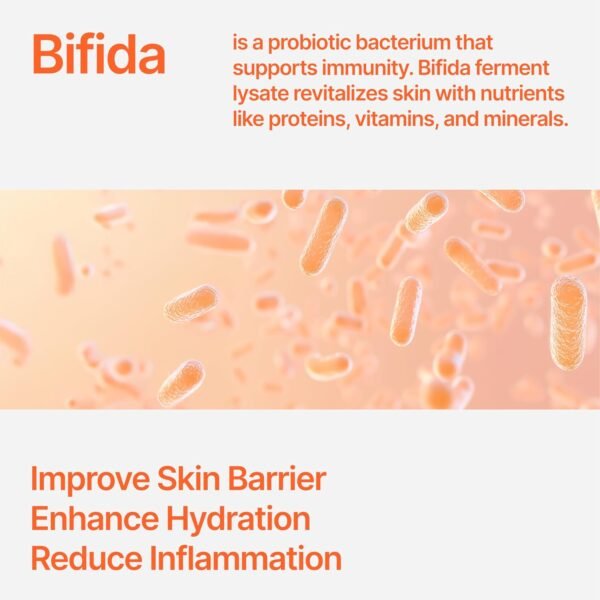 Bifida

is a probiotic bacterium that supports immunity. Bifida ferment lysate revitalizes skin with nutrients like proteins, vitamins, and minerals.

Improve Skin Barrier
Enhance Hydration
Reduce Inflammation